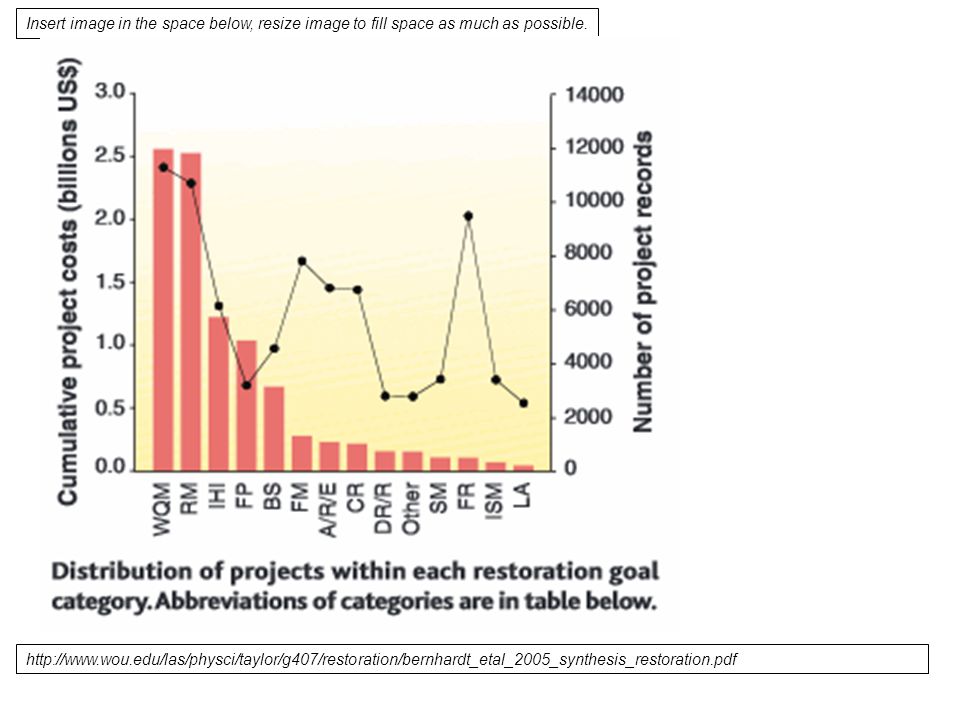 Insert image in the space below, resize image to fill space as much as possible.

Cumulative project costs (billions US$)

3.0
2.5
2.0
1.5
1.0
0.5
0.0

14000
12000
10000
8000
6000
4000
2000
0

Number of project records

WQM
RM
IHI
FP
BS
FM
A/R/E
CR
DR/R
Other
SM
FR
ISM
LA

Distribution of projects within each restoration goal category. Abbreviations of categories are in table below.

http://www.wou.edu/las/physci/taylor/g407/restoration/bernhardt_etal_2005_synthesis_restoration.pdf